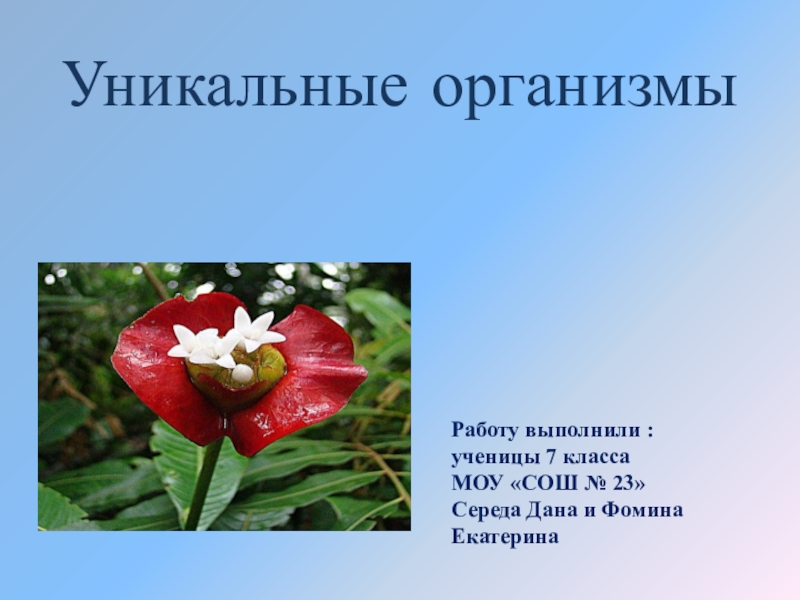 Уникальные организмы

Работу выполнили :
ученицы 7 класса
МОУ «СОШ № 23»
Середа Дана и Фомина Екатерина